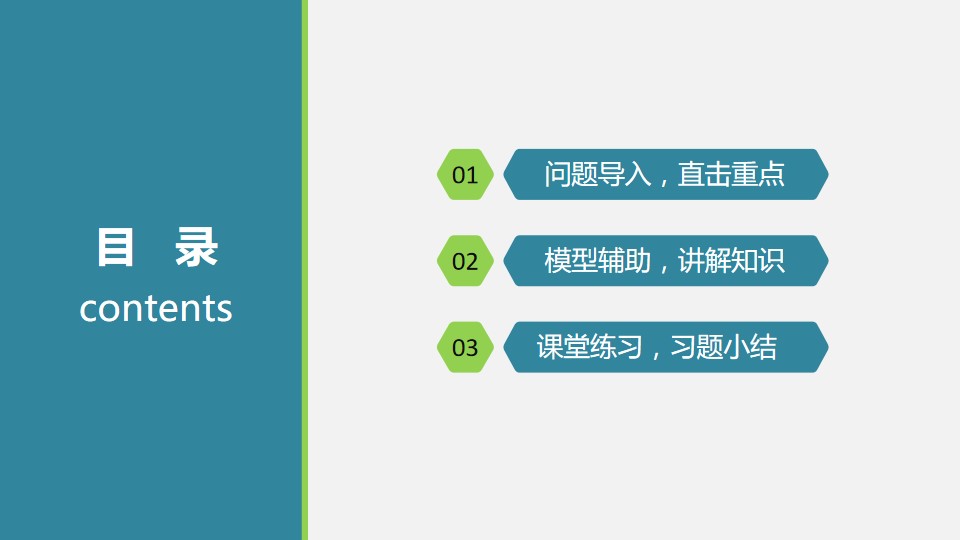 目 录
contents

01 问题导入，直击重点

02 模型辅助，讲解知识

03 课堂练习，习题小结